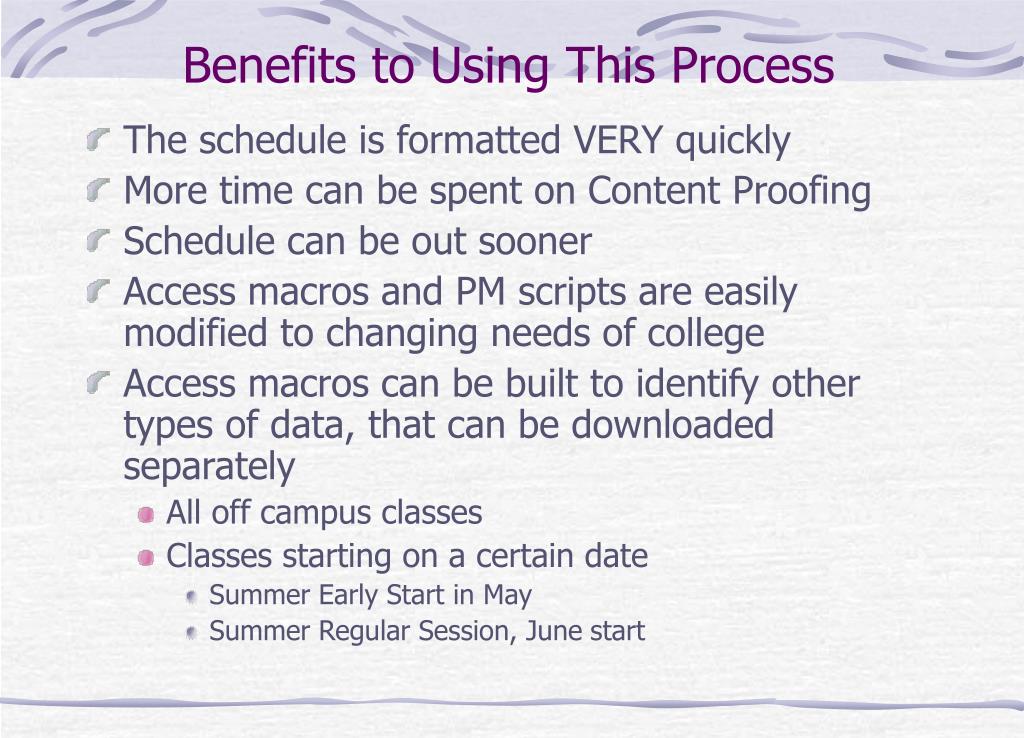 Benefits to Using This Process

The schedule is formatted VERY quickly
More time can be spent on Content Proofing
Schedule can be out sooner
Access macros and PM scripts are easily modified to changing needs of college
Access macros can be built to identify other types of data, that can be downloaded separately
All off campus classes
Classes starting on a certain date
Summer Early Start in May
Summer Regular Session, June start